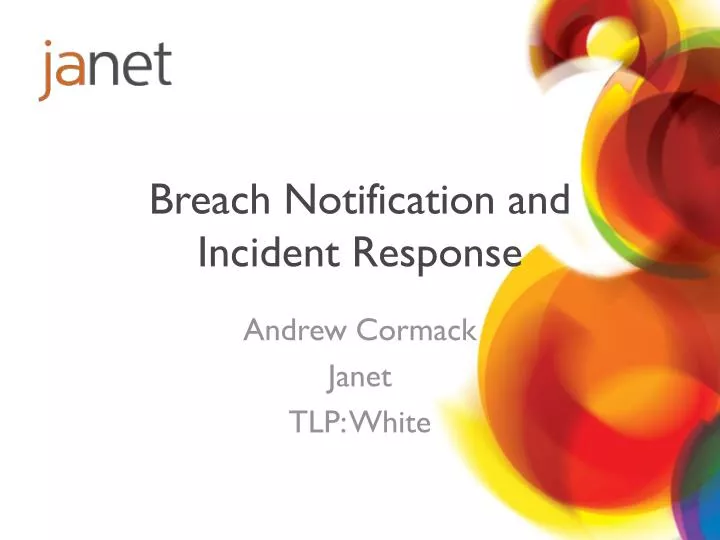 janet

Breach Notification and Incident Response

Andrew Cormack

Janet

TLP: White